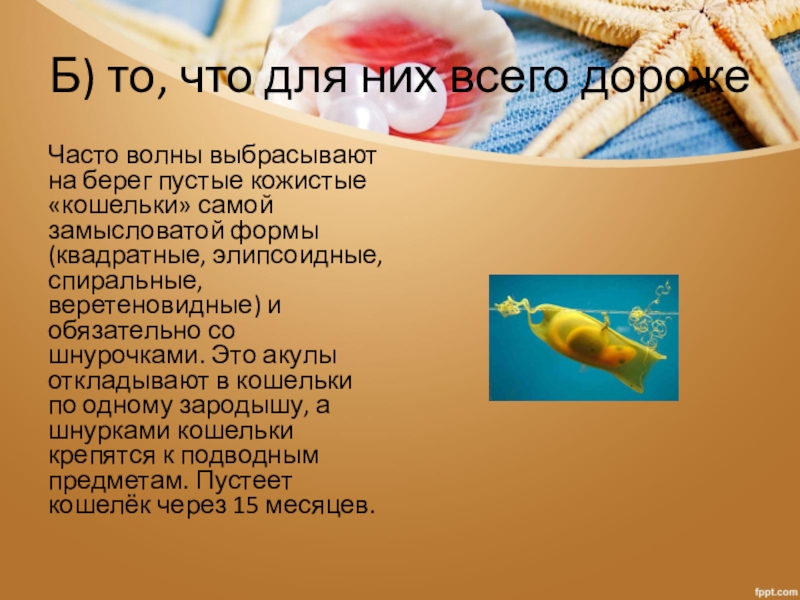 Б) то, что для них всего дороже

Часто волны выбрасывают на берег пустые кожистые «кошельки» самой замысловатой формы (квадратные, элипсоидные, спиральные, веретеновидные) и обязательно со шнурочками. Это акулы откладывают в кошельки по одному зародышу, а шнурками кошельки крепятся к подводным предметам. Пустеет кошелёк через 15 месяцев.

fppt.com